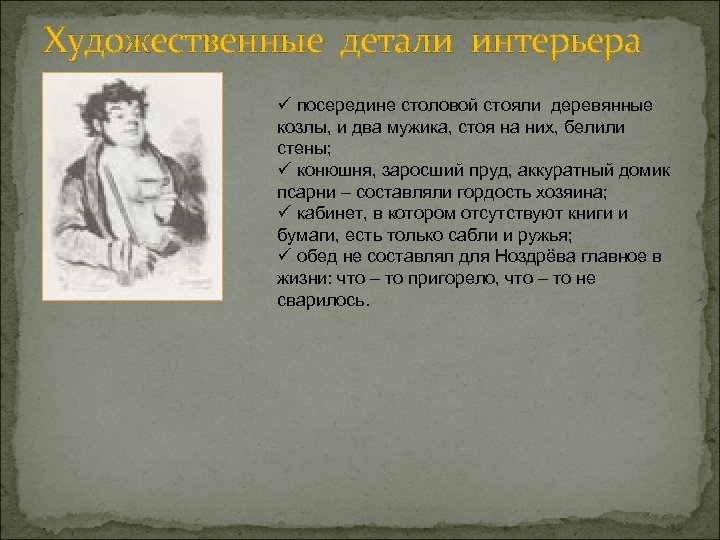 Художественные детали интерьера

✓ посередине столовой стояли деревянные козлы, и два мужика, стоя на них, белили стены;
✓ конюшня, заросший пруд, аккуратный домик псарни – составляли гордость хозяина;
✓ кабинет, в котором отсутствуют книги и бумаги, есть только сабли и ружья;
✓ обед не составлял для Ноздрёва главное в жизни: что – то пригорело, что – то не сварилось.